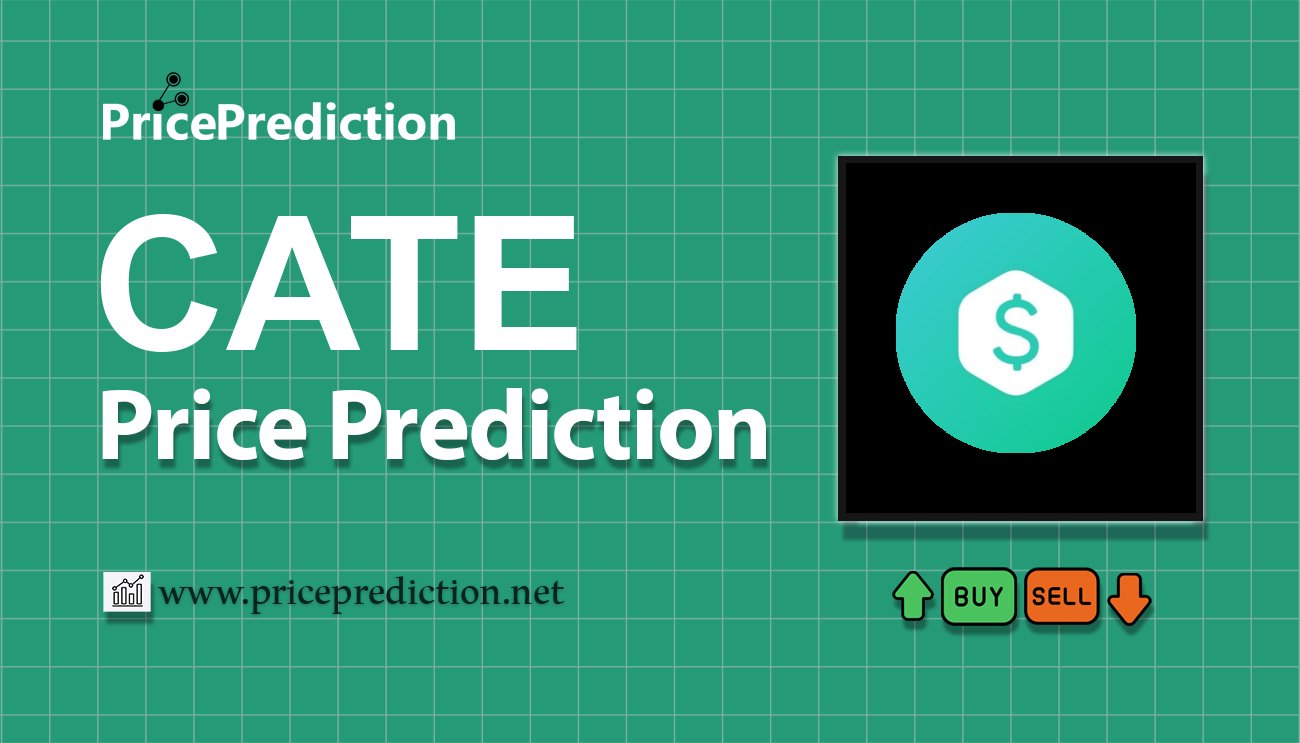 PricePrediction

CATE
Price Prediction

$

www.priceprediction.net

BUY SELL